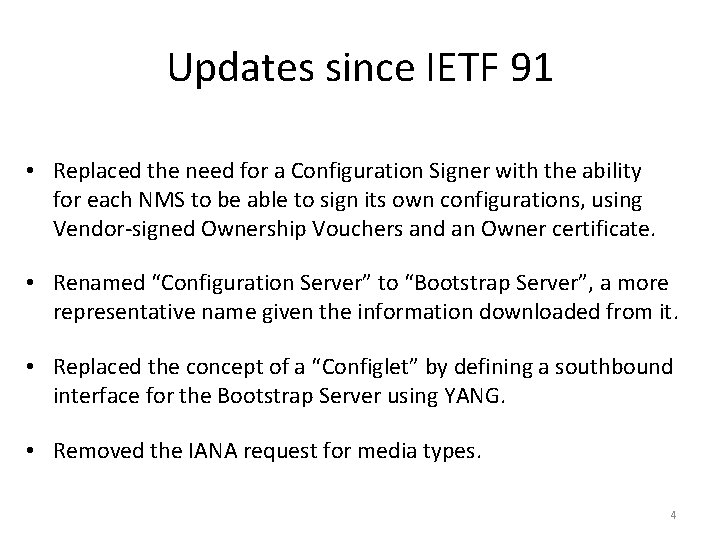 Updates since IETF 91

• Replaced the need for a Configuration Signer with the ability for each NMS to be able to sign its own configurations, using Vendor-signed Ownership Vouchers and an Owner certificate.

• Renamed “Configuration Server” to “Bootstrap Server”, a more representative name given the information downloaded from it.

• Replaced the concept of a “Configlet” by defining a southbound interface for the Bootstrap Server using YANG.

• Removed the IANA request for media types.

4